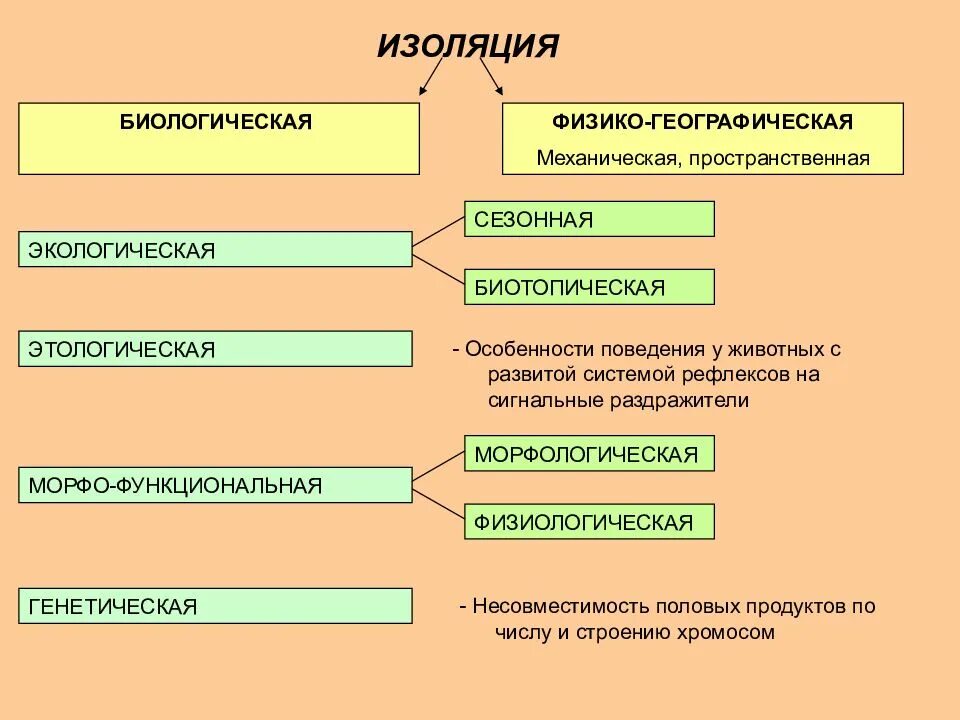 ИЗОЛЯЦИЯ

БИОЛОГИЧЕСКАЯ

ФИЗИКО-ГЕОГРАФИЧЕСКАЯ
Механическая, пространственная

ЭКОЛОГИЧЕСКАЯ

СЕЗОННАЯ

БИОТОПИЧЕСКАЯ

ЭТОЛОГИЧЕСКАЯ

- Особенности поведения у животных с развитой системой рефлексов на сигнальные раздражители

МОРФО-ФУНКЦИОНАЛЬНАЯ

МОРФОЛОГИЧЕСКАЯ

ФИЗИОЛОГИЧЕСКАЯ

ГЕНЕТИЧЕСКАЯ

- Несовместимость половых продуктов по числу и строению хромосом